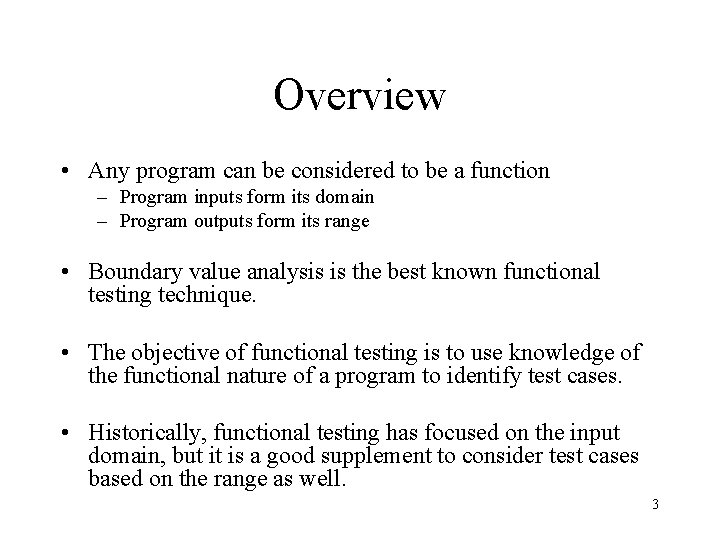 Overview

• Any program can be considered to be a function
– Program inputs form its domain
– Program outputs form its range

• Boundary value analysis is the best known functional testing technique.

• The objective of functional testing is to use knowledge of the functional nature of a program to identify test cases.

• Historically, functional testing has focused on the input domain, but it is a good supplement to consider test cases based on the range as well.

3